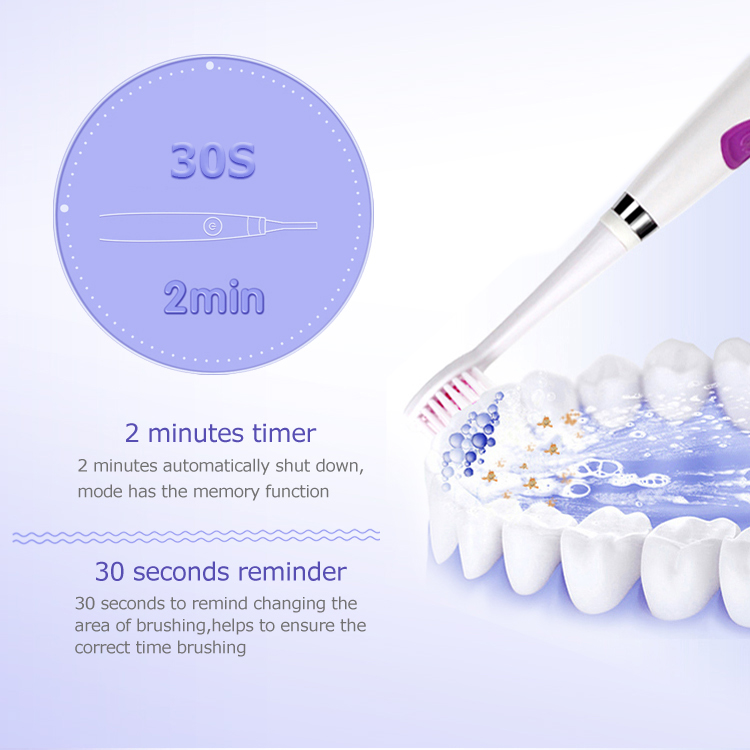 30S

2min

2 minutes timer

2 minutes automatically shut down, mode has the memory function

30 seconds reminder

30 seconds to remind changing the area of brushing,helps to ensure the correct time brushing